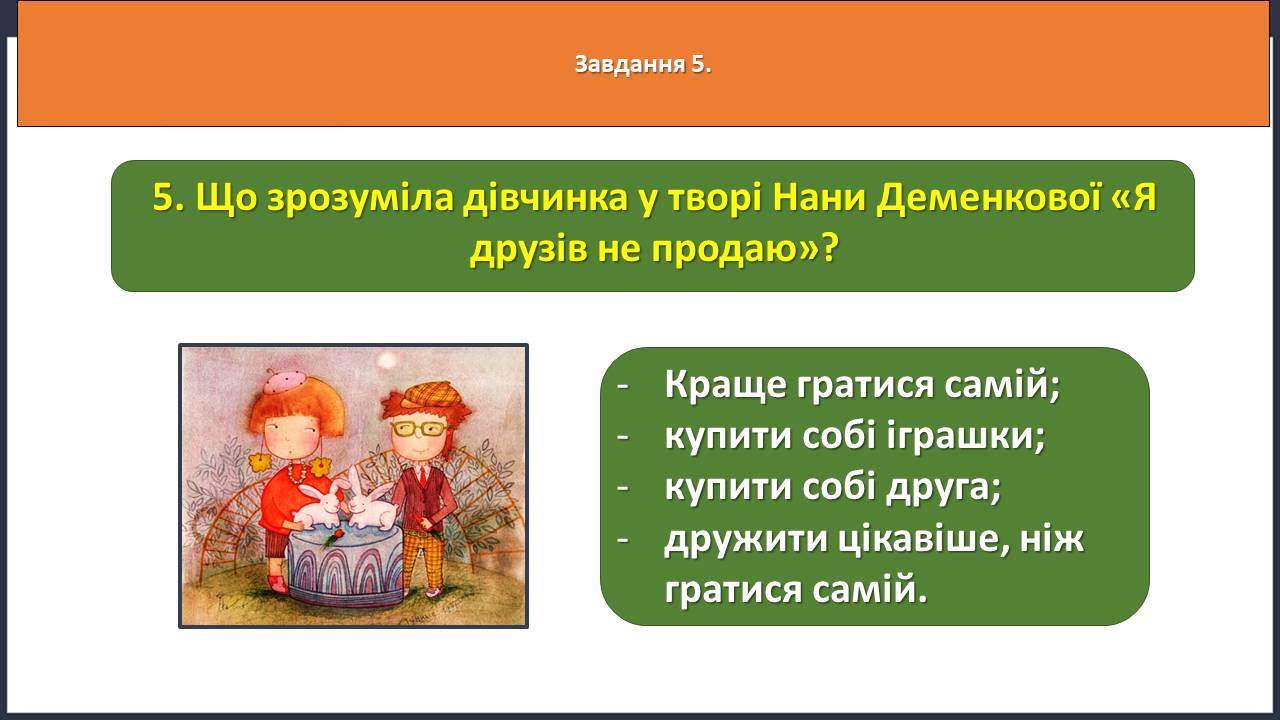 Завдання 5.

5. Що зрозуміла дівчинка у творі Нани Деменкової «Я друзів не продаю»?

- Краще гратися самій;
- купити собі іграшки;
- купити собі друга;
- дружити цікавіше, ніж гратися самій.